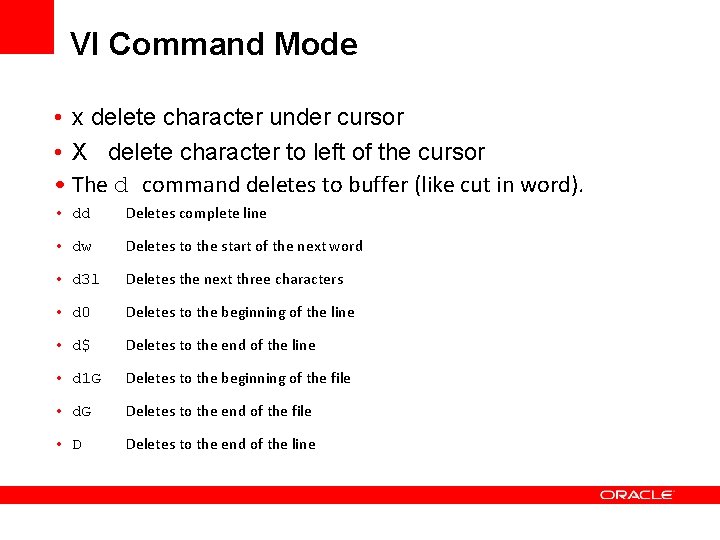 VI Command Mode

• x delete character under cursor
• X delete character to left of the cursor
• The d command deletes to buffer (like cut in word).
• dd Deletes complete line
• dw Deletes to the start of the next word
• d3l Deletes the next three characters
• d0 Deletes to the beginning of the line
• d$ Deletes to the end of the line
• d1G Deletes to the beginning of the file
• dG Deletes to the end of the file
• D Deletes to the end of the line

ORACLE